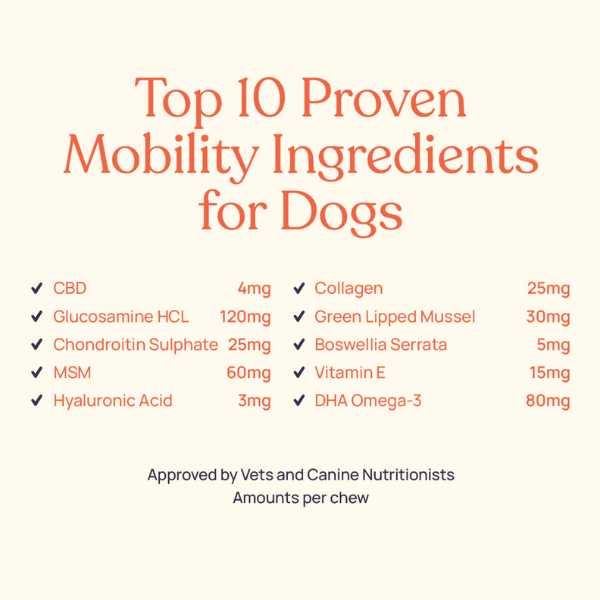 Top 10 Proven Mobility Ingredients for Dogs

✔ CBD 4mg
✔ Glucosamine HCL 120mg
✔ Chondroitin Sulphate 25mg
✔ MSM 60mg
✔ Hyaluronic Acid 3mg

✔ Collagen 25mg
✔ Green Lipped Mussel 30mg
✔ Boswellia Serrata 5mg
✔ Vitamin E 15mg
✔ DHA Omega-3 80mg

Approved by Vets and Canine Nutritionists
Amounts per chew